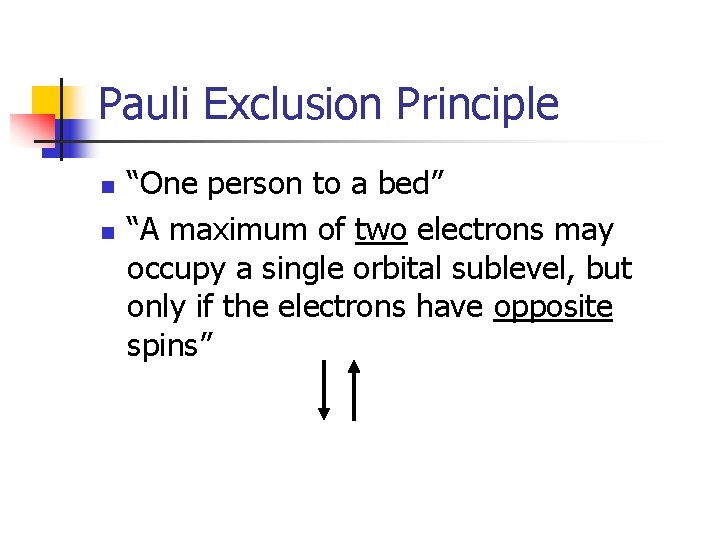 Pauli Exclusion Principle

- “One person to a bed”
- “A maximum of two electrons may occupy a single orbital sublevel, but only if the electrons have opposite spins”